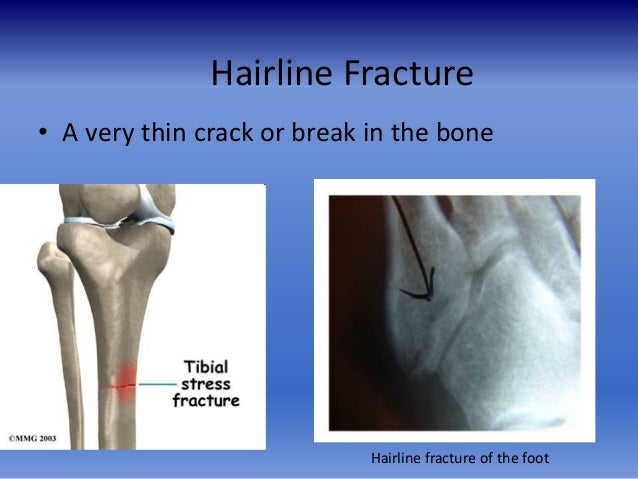 Hairline Fracture

• A very thin crack or break in the bone

Tibial stress fracture

©MMG 2003

Hairline fracture of the foot